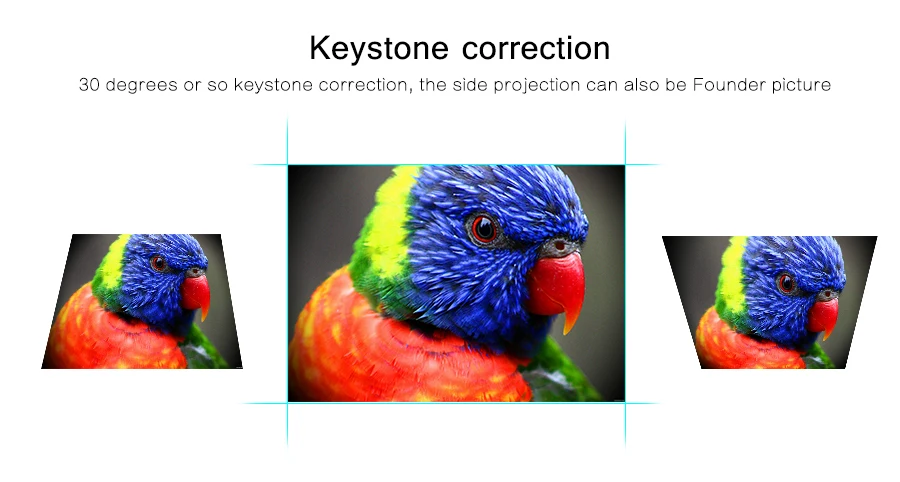 Keystone correction

30 degrees or so keystone correction, the side projection can also be Founder picture